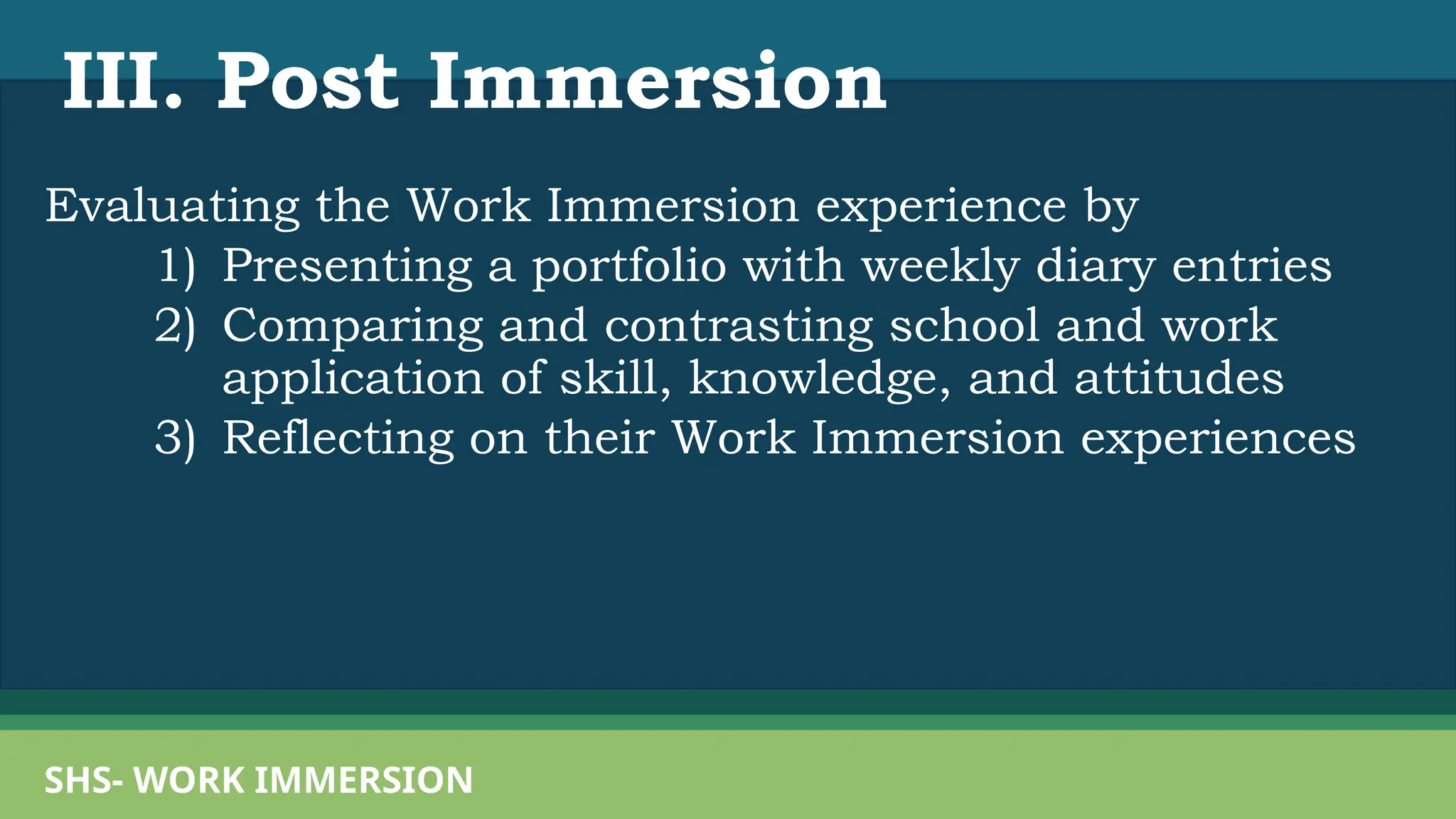 III. Post Immersion

Evaluating the Work Immersion experience by
1) Presenting a portfolio with weekly diary entries
2) Comparing and contrasting school and work application of skill, knowledge, and attitudes
3) Reflecting on their Work Immersion experiences

SHS- WORK IMMERSION